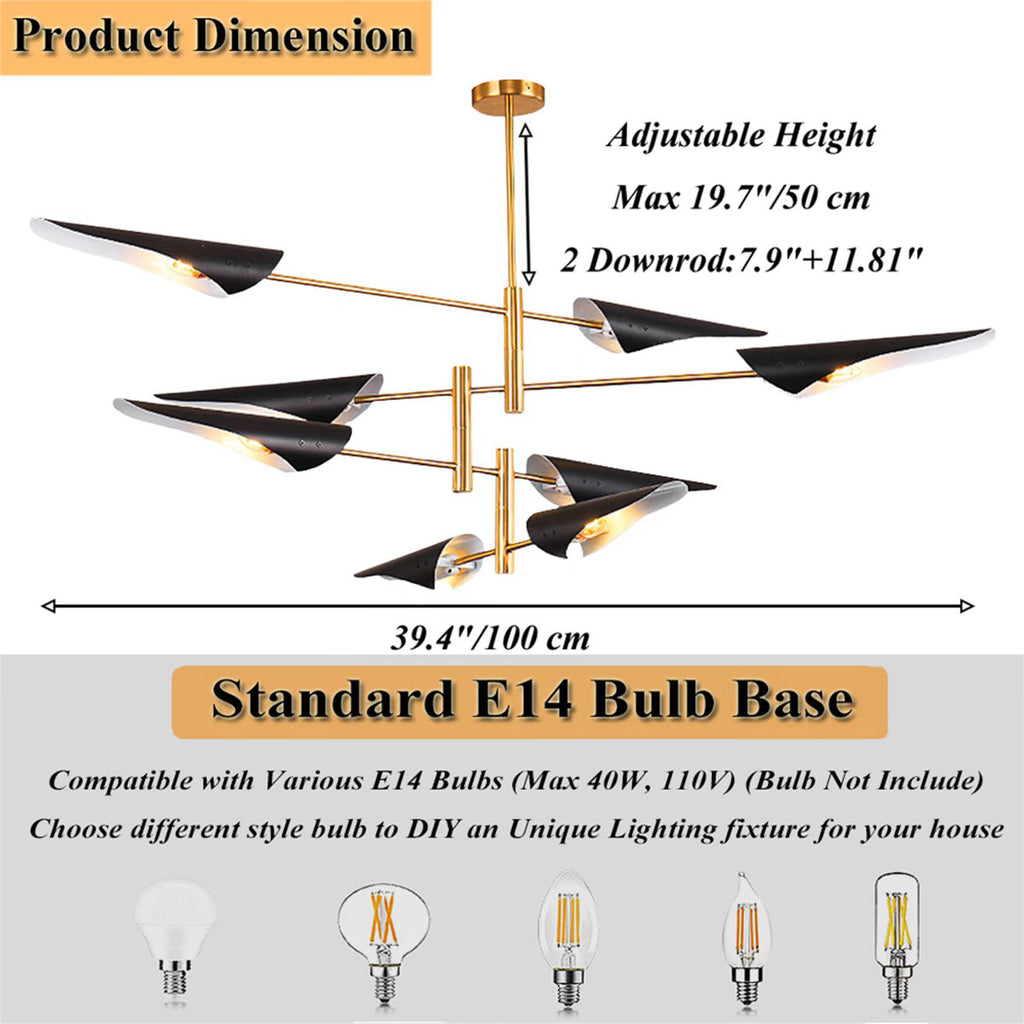 Product Dimension

Adjustable Height

Max 19.7"/50 cm

2 Downrod:7.9"+11.81"

39.4"/100 cm

Standard E14 Bulb Base

Compatible with Various E14 Bulbs (Max 40W, 110V) (Bulb Not Include)

Choose different style bulb to DIY an Unique Lighting fixture for your house